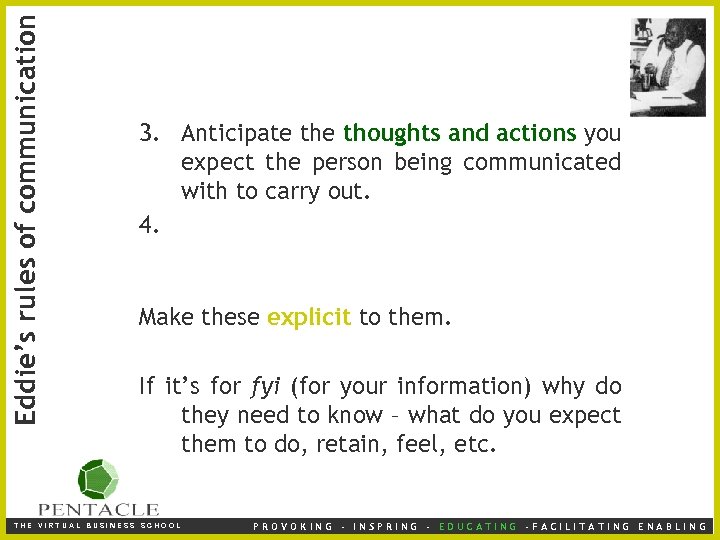 Eddie's rules of communication

3. Anticipate the thoughts and actions you expect the person being communicated with to carry out.
4.

Make these explicit to them.

If it's for fyi (for your information) why do they need to know – what do you expect them to do, retain, feel, etc.

PENTACLE
THE VIRTUAL BUSINESS SCHOOL

PROVOKING - INSPRING - EDUCATING -FACILITATING ENABLING